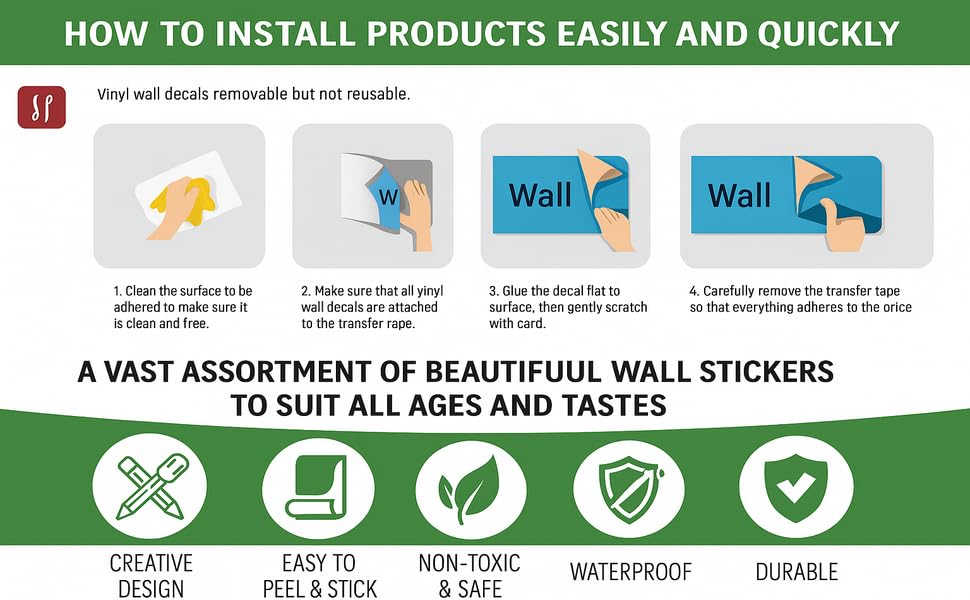 HOW TO INSTALL PRODUCTS EASILY AND QUICKLY

Vinyl wall decals removable but not reusable.

W

Wall

Wall

1. Clean the surface to be adhered to make sure it is clean and free.

2. Make sure that all yinyl wall decals are attached to the transfer rape.

3. Glue the decal flat to surface, then gently scratch with card.

4. Carefully remove the transfer tape so that everything adheres to the orice

A VAST ASSORTMENT OF BEAUTIFUUL WALL STICKERS TO SUIT ALL AGES AND TASTES

CREATIVE DESIGN

EASY TO PEEL & STICK

NON-TOXIC & SAFE

WATERPROOF

DURABLE